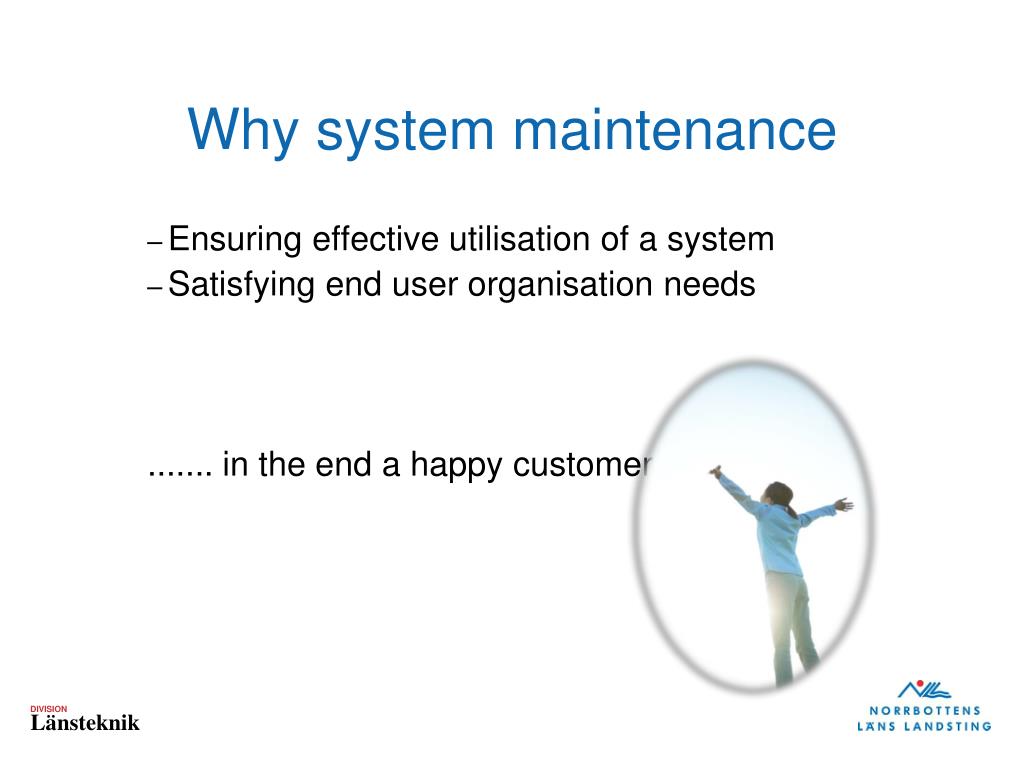 Why system maintenance

– Ensuring effective utilisation of a system
– Satisfying end user organisation needs

....... in the end a happy customer

DIVISION
Länsteknik

NORRBOTTENS
LÄNS LANDSTING